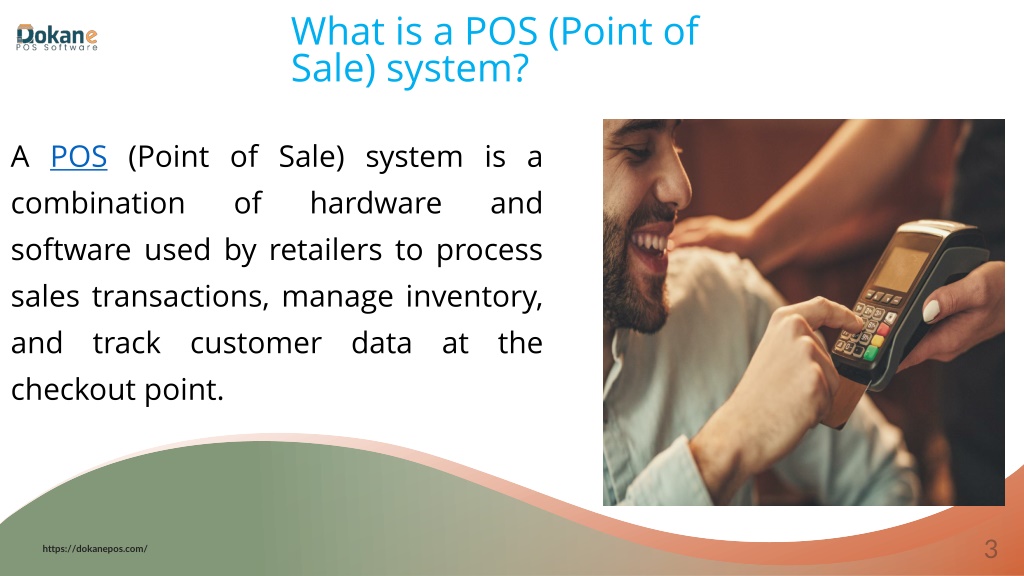 Dokane
POS Software

What is a POS (Point of Sale) system?

A POS (Point of Sale) system is a combination of hardware and software used by retailers to process sales transactions, manage inventory, and track customer data at the checkout point.

https://dokanepos.com/

3